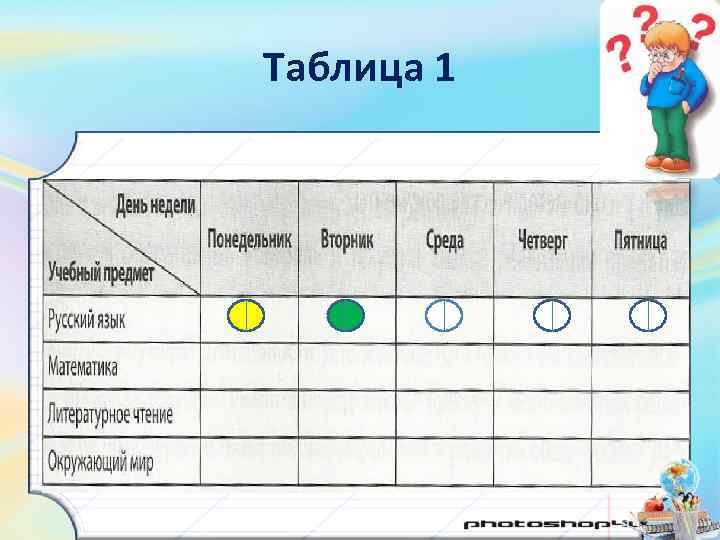 Таблица 1

| День недели / Учебный предмет | Понедельник | Вторник | Среда | Четверг | Пятница |
|---|---|---|---|---|---|
| Русский язык | | | | | |
| Математика | | | | | |
| Литературное чтение | | | | | |
| Окружающий мир | | | | | |

photoshop